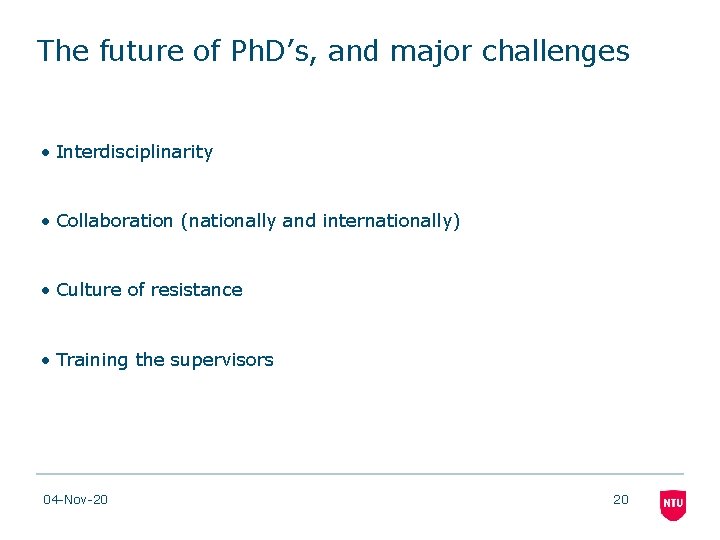 The future of PhD’s, and major challenges

• Interdisciplinarity

• Collaboration (nationally and internationally)

• Culture of resistance

• Training the supervisors

04-Nov-20

20

NTU